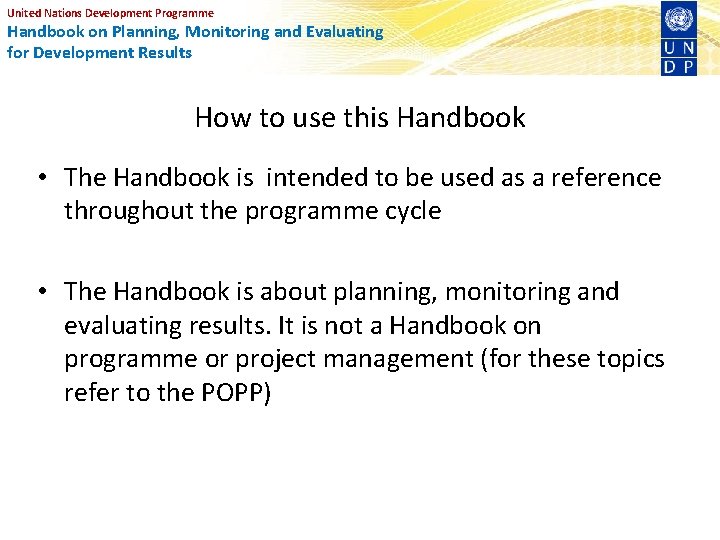 United Nations Development Programme
Handbook on Planning, Monitoring and Evaluating for Development Results

U N
D P

How to use this Handbook

• The Handbook is intended to be used as a reference throughout the programme cycle

• The Handbook is about planning, monitoring and evaluating results. It is not a Handbook on programme or project management (for these topics refer to the POPP)